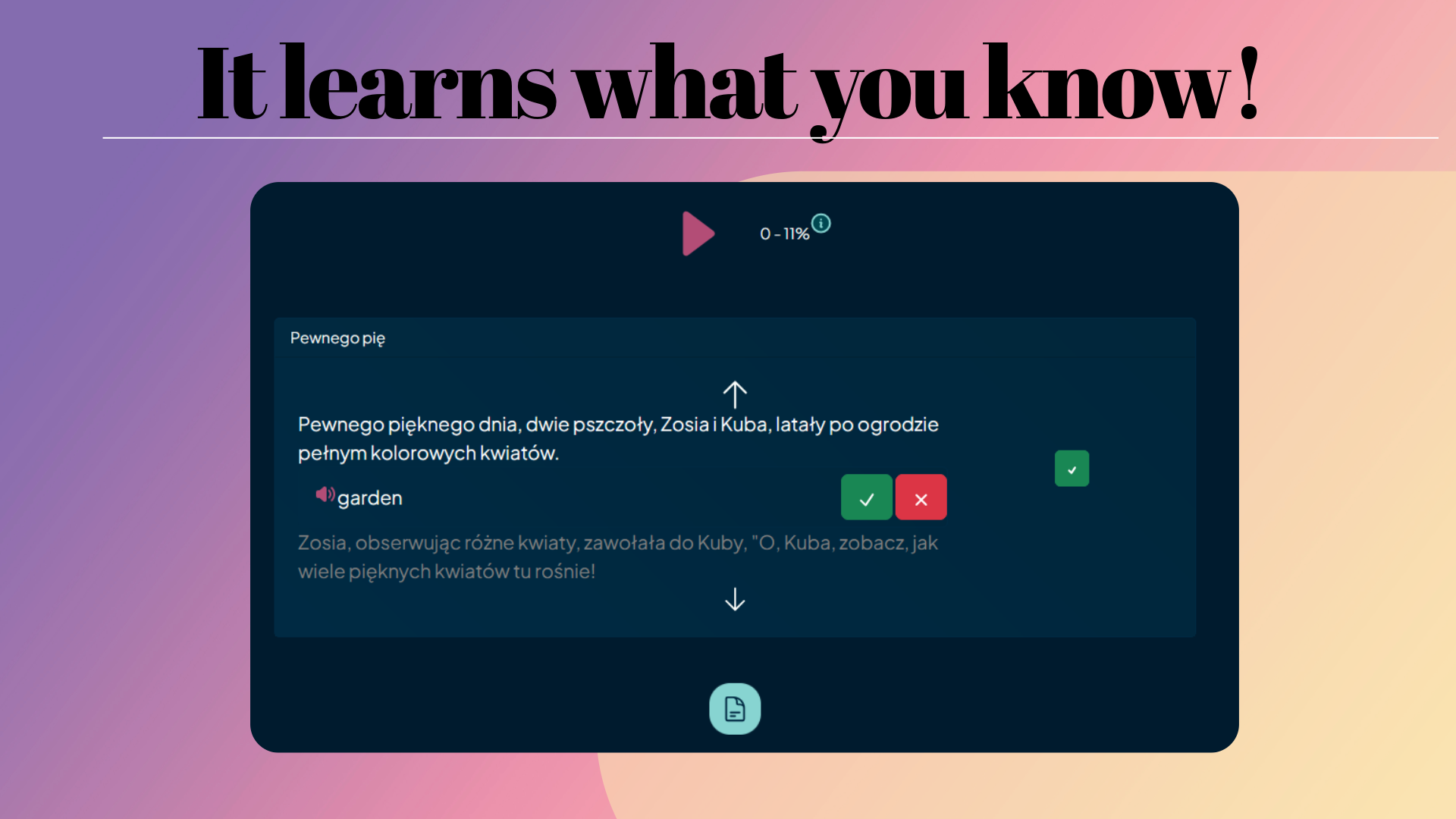 It learns what you know!

0 - 11%

Pewnego pię

Pewnego pięknego dnia, dwie pszczoły, Zosia i Kuba, latały po ogrodzie pełnym kolorowych kwiatów.

garden

Zosia, obserwując różne kwiaty, zawołała do Kuby, "O, Kuba, zobacz, jak wiele pięknych kwiatów tu rośnie!